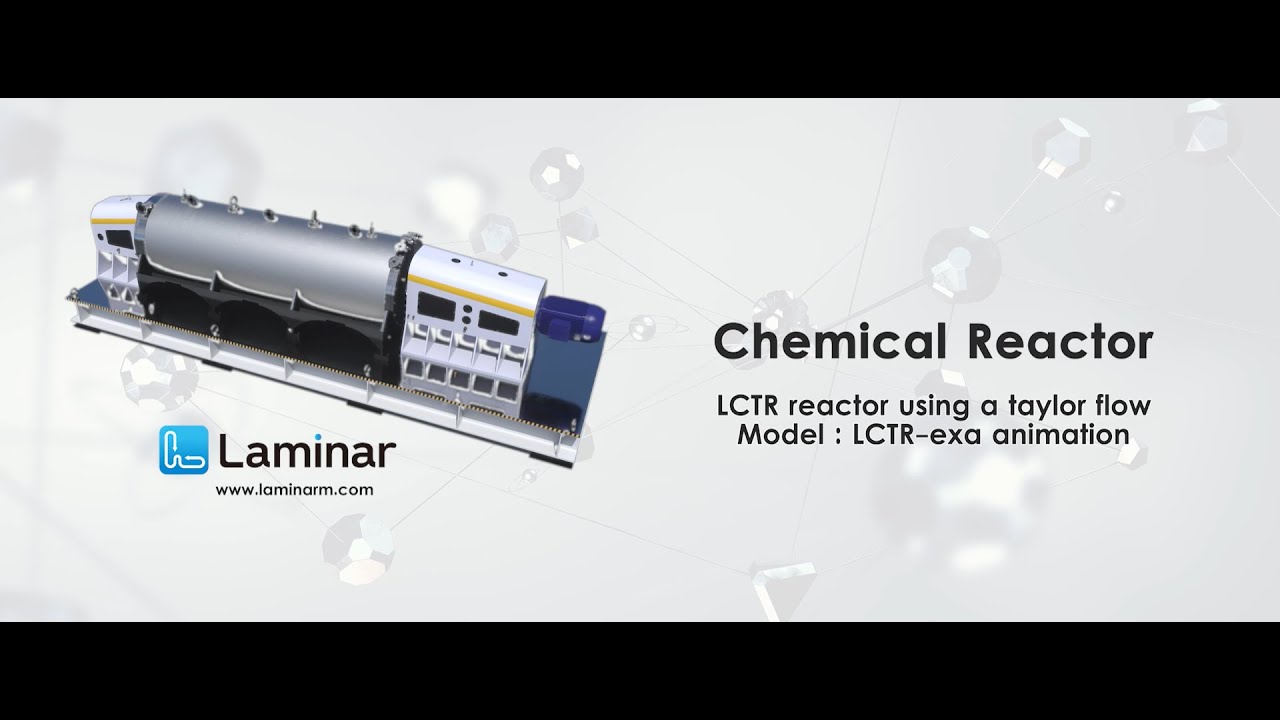 Laminar
www.laminarm.com

Chemical Reactor

LCTR reactor using a taylor flow
Model : LCTR-exa animation